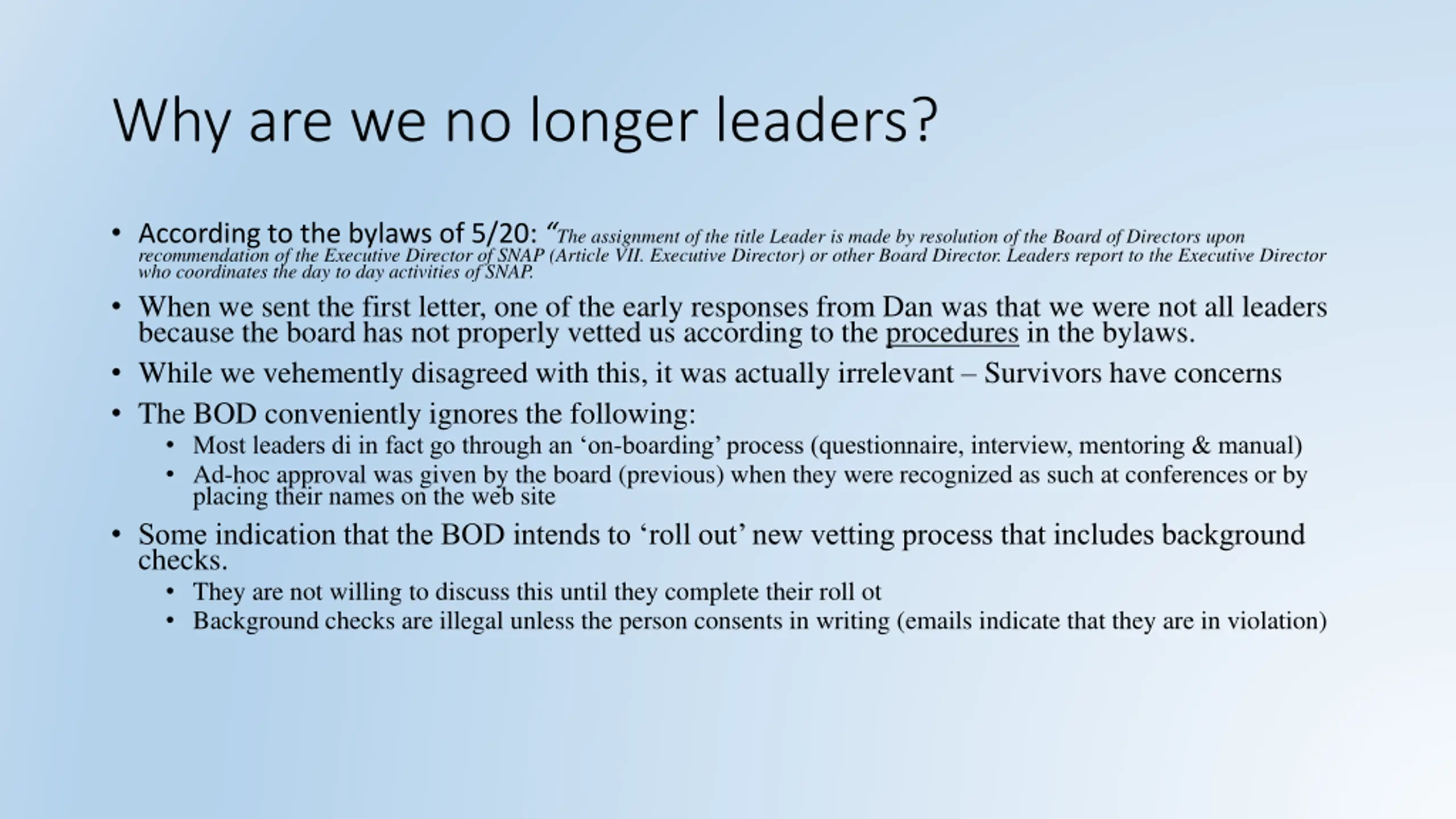 Why are we no longer leaders?

• According to the bylaws of 5/20: “The assignment of the title Leader is made by resolution of the Board of Directors upon recommendation of the Executive Director of SNAP (Article VII. Executive Director) or other Board Director. Leaders report to the Executive Director who coordinates the day to day activities of SNAP.

• When we sent the first letter, one of the early responses from Dan was that we were not all leaders because the board has not properly vetted us according to the procedures in the bylaws.

• While we vehemently disagreed with this, it was actually irrelevant – Survivors have concerns

• The BOD conveniently ignores the following:
  • Most leaders di in fact go through an ‘on-boarding’ process (questionnaire, interview, mentoring & manual)
  • Ad-hoc approval was given by the board (previous) when they were recognized as such at conferences or by placing their names on the web site

• Some indication that the BOD intends to ‘roll out’ new vetting process that includes background checks.
  • They are not willing to discuss this until they complete their roll ot
  • Background checks are illegal unless the person consents in writing (emails indicate that they are in violation)